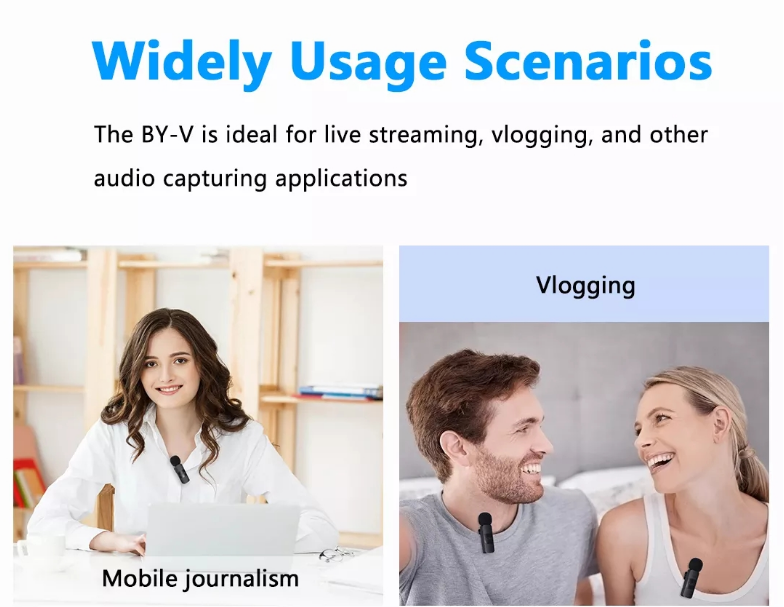 Widely Usage Scenarios

The BY-V is ideal for live streaming, vlogging, and other audio capturing applications

Mobile journalism

Vlogging